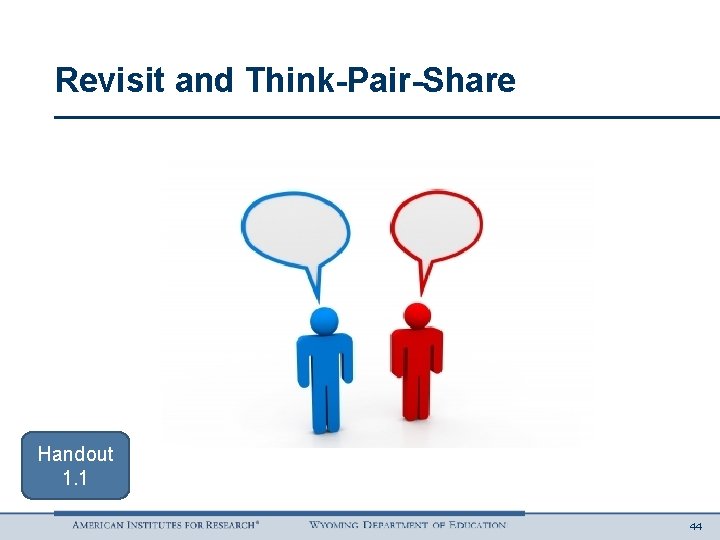 Revisit and Think-Pair-Share

Handout 1.1

AMERICAN INSTITUTES FOR RESEARCH®   WYOMING DEPARTMENT OF EDUCATION

44